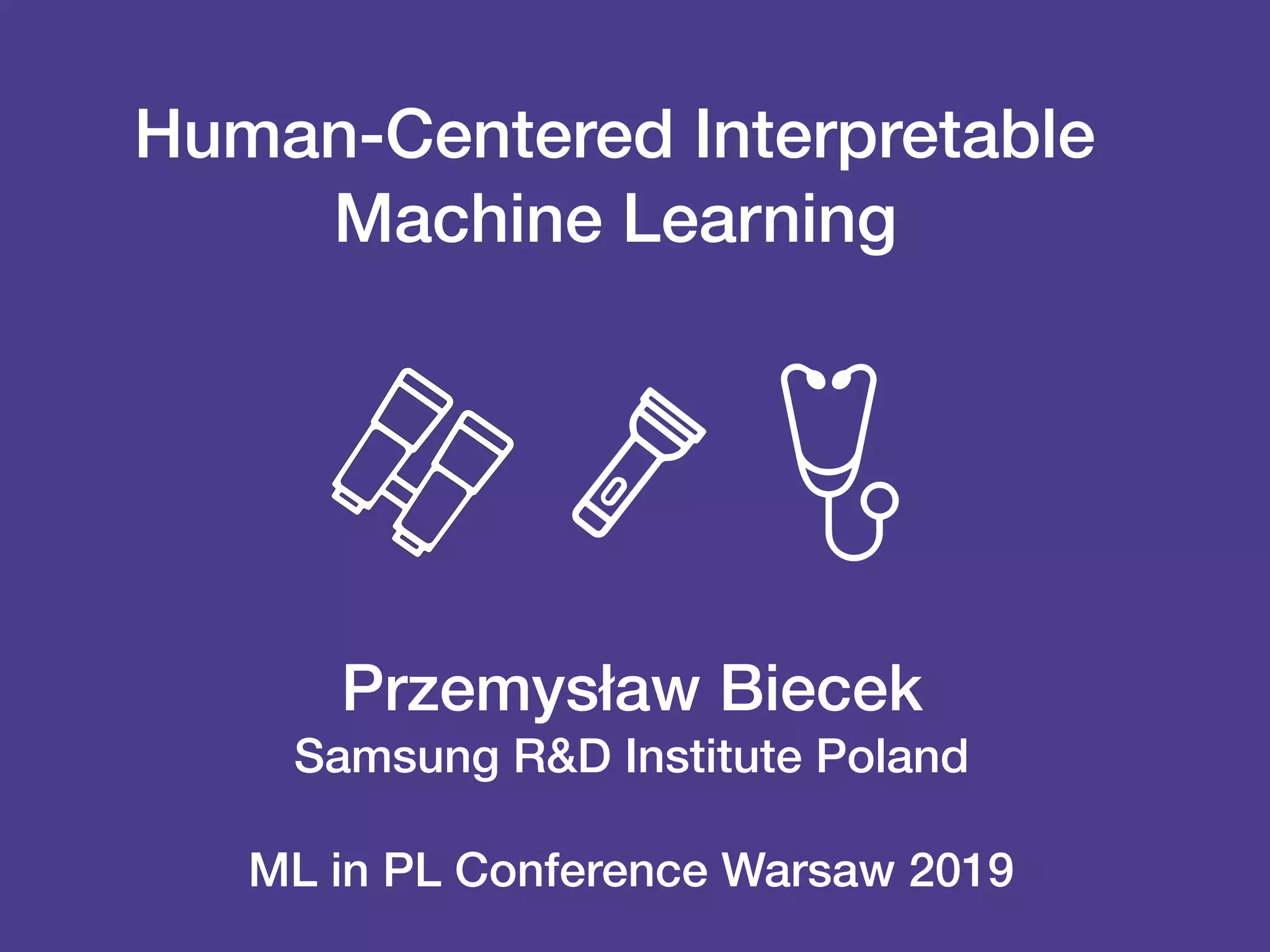 Human-Centered Interpretable Machine Learning

Przemysław Biecek
Samsung R&D Institute Poland

ML in PL Conference Warsaw 2019